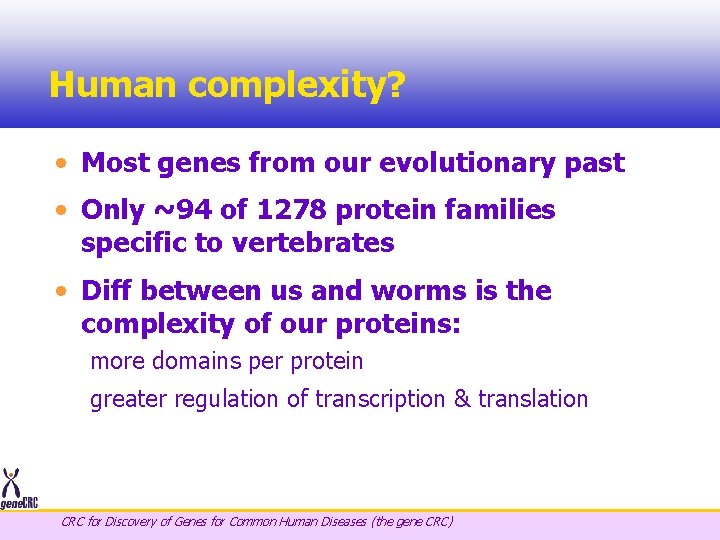 Human complexity?

• Most genes from our evolutionary past

• Only ~94 of 1278 protein families specific to vertebrates

• Diff between us and worms is the complexity of our proteins:

more domains per protein

greater regulation of transcription & translation

geneCRC

CRC for Discovery of Genes for Common Human Diseases (the gene CRC)